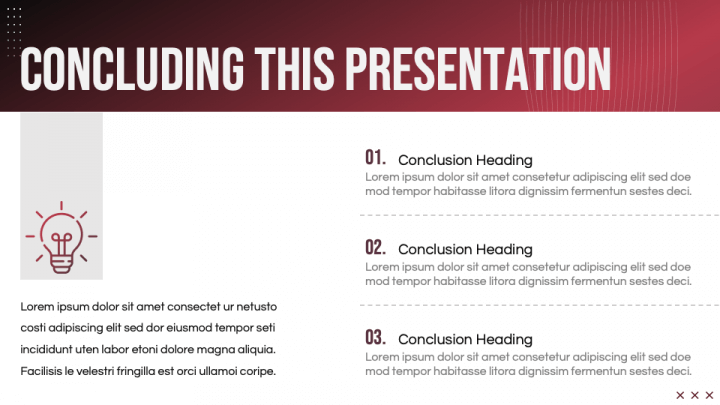 CONCLUDING THIS PRESENTATION

Lorem ipsum dolor sit amet consectet ur netusto costi adipiscing elit sed dor eiusmod tempor seti incididunt uten labor etoni dolore magna aliquia. Facilisis le velestri fringilla est orci ullamoi coripe.

01. Conclusion Heading
Lorem ipsum dolor sit amet consetetur adipiscing elit sed doe mod tempor habitasse litora dignissim fermentun sestes deci.

02. Conclusion Heading
Lorem ipsum dolor sit amet consetetur adipiscing elit sed doe mod tempor habitasse litora dignissim fermentun sestes deci.

03. Conclusion Heading
Lorem ipsum dolor sit amet consetetur adipiscing elit sed doe mod tempor habitasse litora dignissim fermentun sestes deci.

× × ×